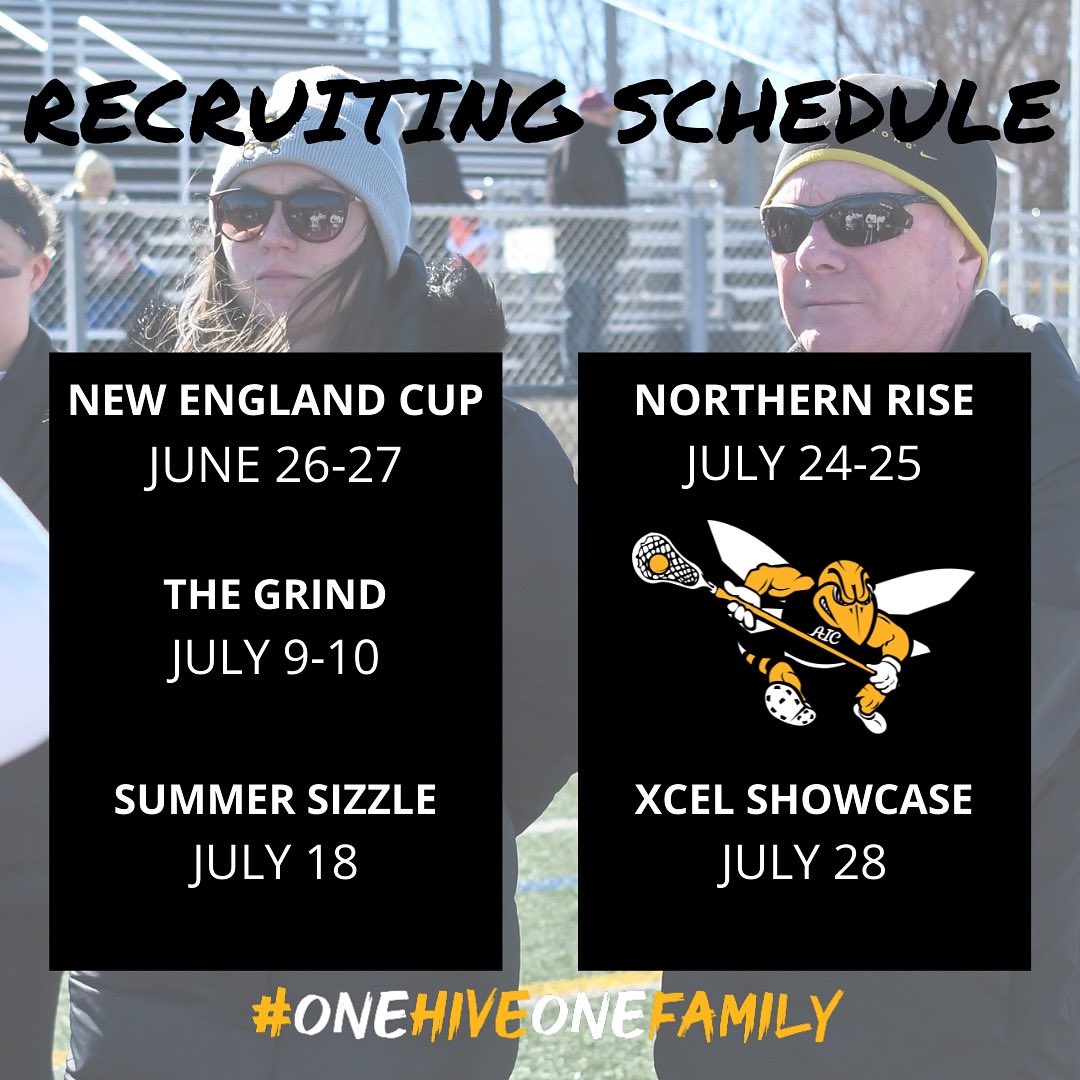 RECRUITING SCHEDULE

NEW ENGLAND CUP
JUNE 26-27

THE GRIND
JULY 9-10

SUMMER SIZZLE
JULY 18

NORTHERN RISE
JULY 24-25

AIC

XCEL SHOWCASE
JULY 28

#ONEHIVEONEFAMILY